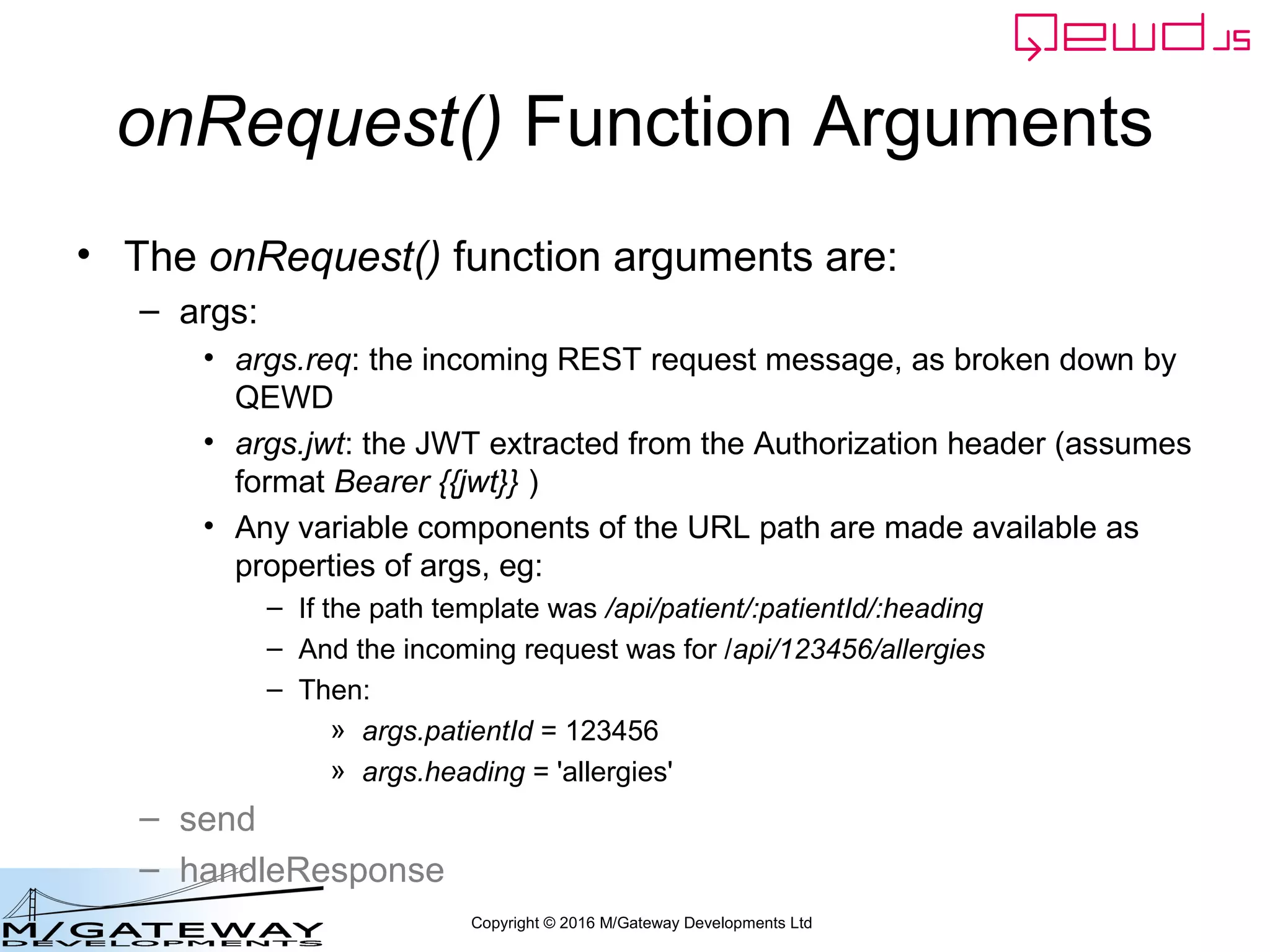 QEWD.JS

onRequest() Function Arguments

• The onRequest() function arguments are:
– args:
• args.req: the incoming REST request message, as broken down by QEWD
• args.jwt: the JWT extracted from the Authorization header (assumes format Bearer {{jwt}} )
• Any variable components of the URL path are made available as properties of args, eg:
– If the path template was /api/patient/:patientId/:heading
– And the incoming request was for /api/123456/allergies
– Then:
» args.patientId = 123456
» args.heading = 'allergies'
– send
– handleResponse

M/GATEWAY DEVELOPMENTS

Copyright © 2016 M/Gateway Developments Ltd